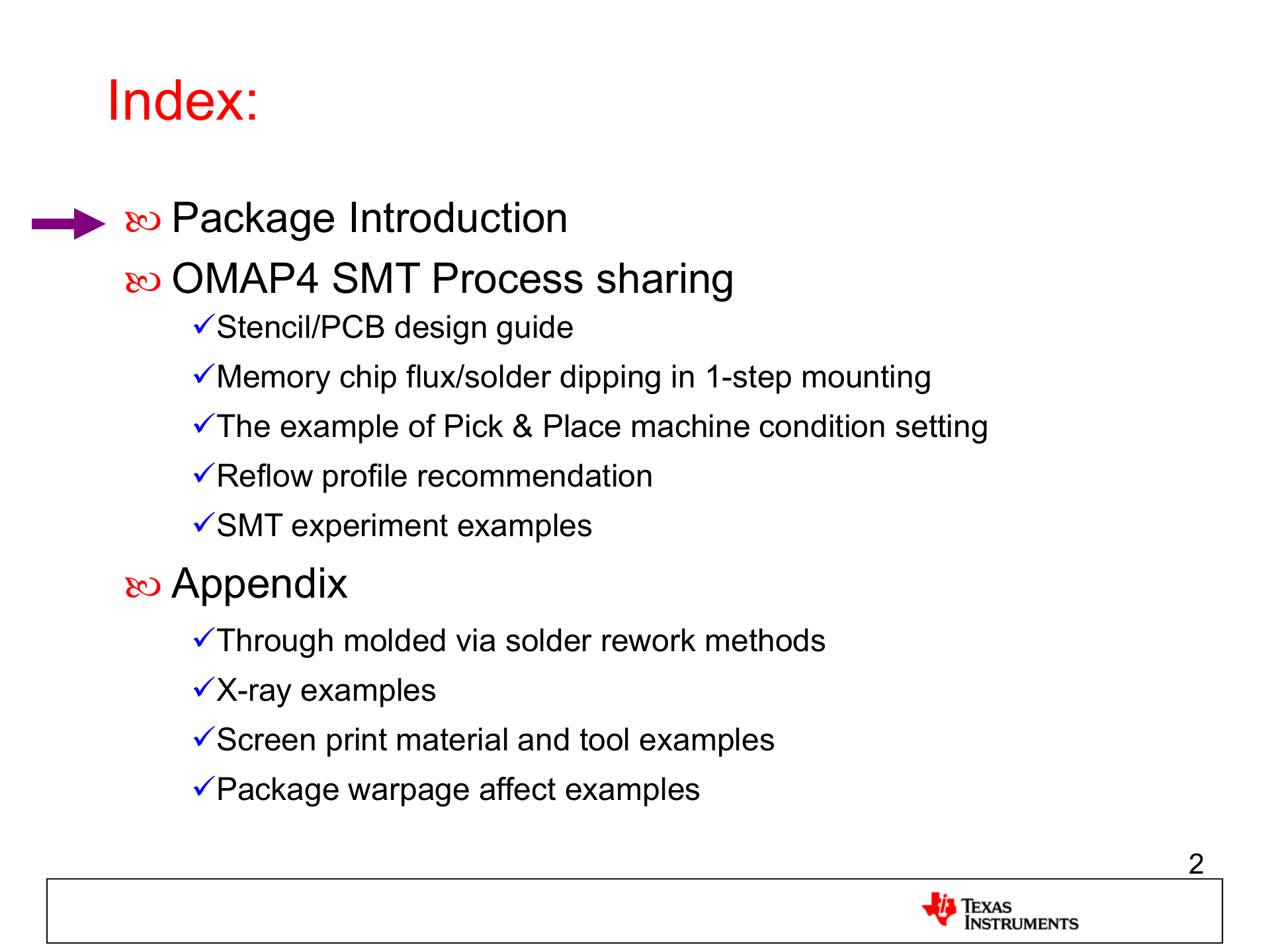 Index:

Package Introduction

OMAP4 SMT Process sharing

✓Stencil/PCB design guide

✓Memory chip flux/solder dipping in 1-step mounting

✓The example of Pick & Place machine condition setting

✓Reflow profile recommendation

✓SMT experiment examples

Appendix

✓Through molded via solder rework methods

✓X-ray examples

✓Screen print material and tool examples

✓Package warpage affect examples

2

TEXAS INSTRUMENTS